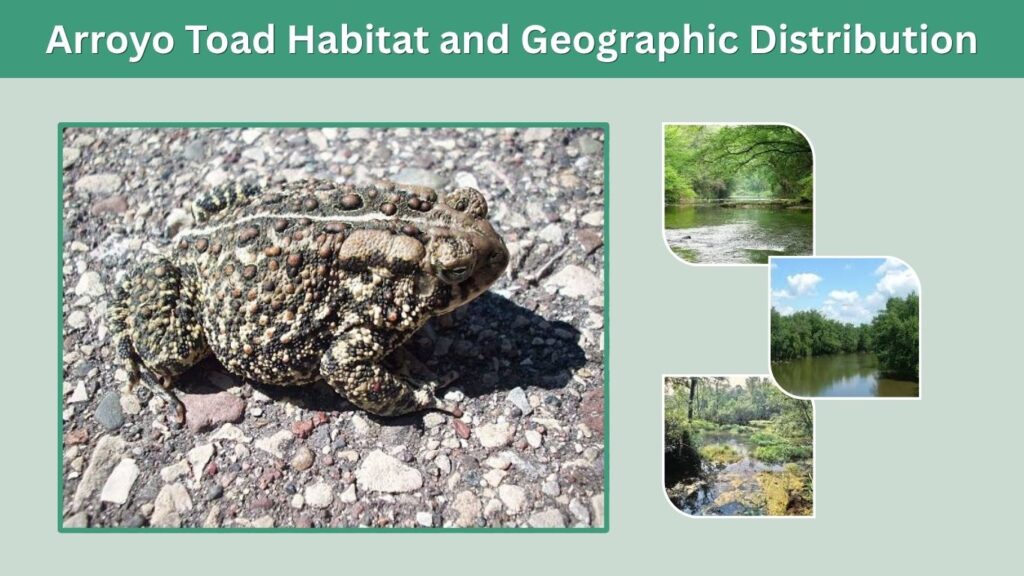 Arroyo Toad Habitat and Geographic Distribution